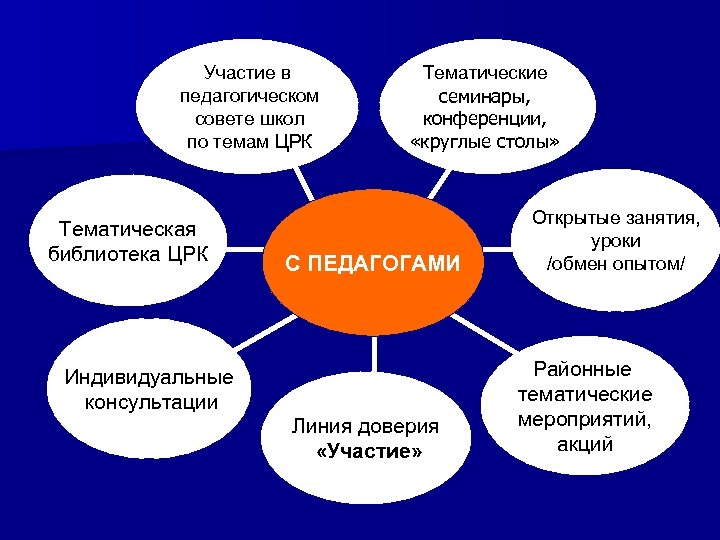 Участие в педагогическом совете школ по темам ЦРК

Тематические семинары, конференции, «круглые столы»

Тематическая библиотека ЦРК

С ПЕДАГОГАМИ

Открытые занятия, уроки /обмен опытом/

Индивидуальные консультации

Линия доверия «Участие»

Районные тематические мероприятий, акций